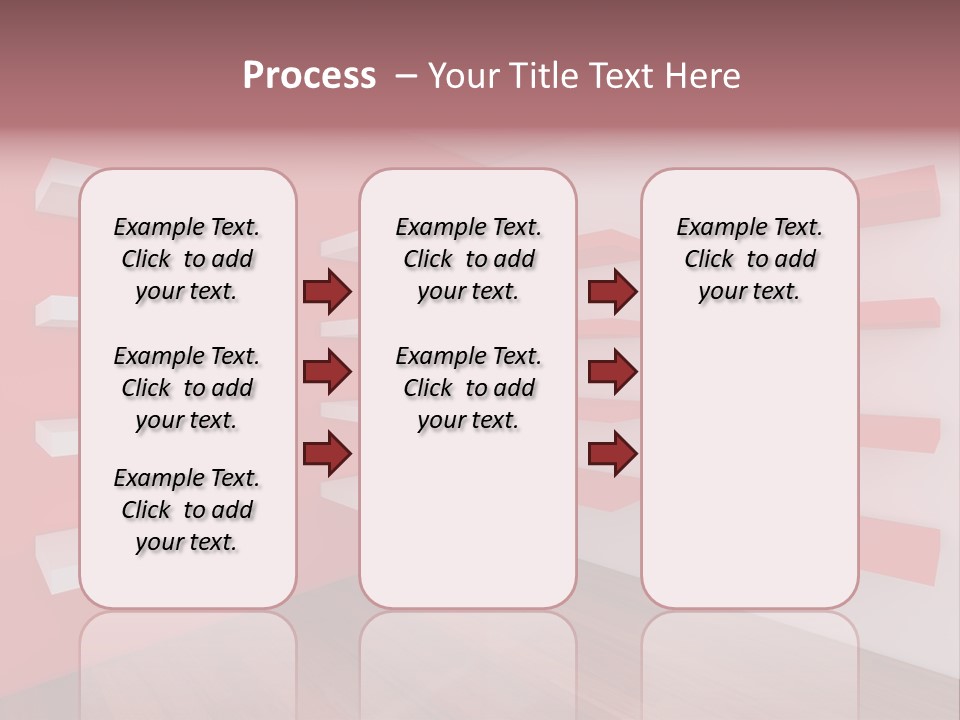 Process – Your Title Text Here

Example Text. Click to add your text.

Example Text. Click to add your text.

Example Text. Click to add your text.

Example Text. Click to add your text.

Example Text. Click to add your text.

Example Text. Click to add your text.